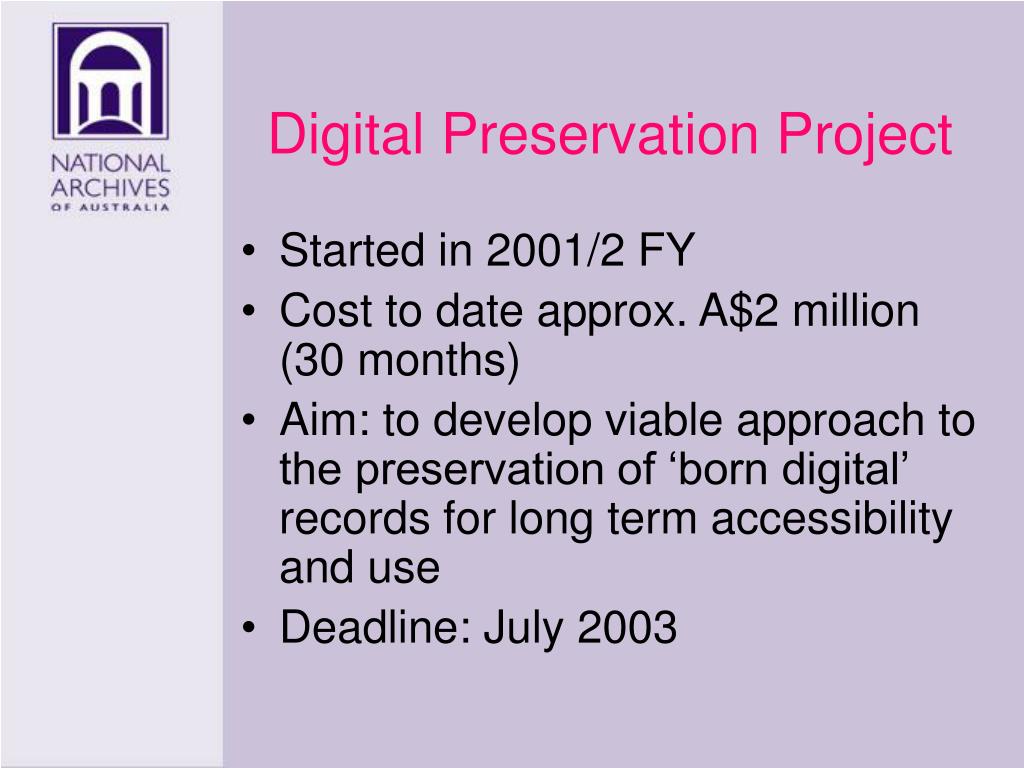 NATIONAL ARCHIVES OF AUSTRALIA

Digital Preservation Project

• Started in 2001/2 FY
• Cost to date approx. A$2 million (30 months)
• Aim: to develop viable approach to the preservation of ‘born digital’ records for long term accessibility and use
• Deadline: July 2003